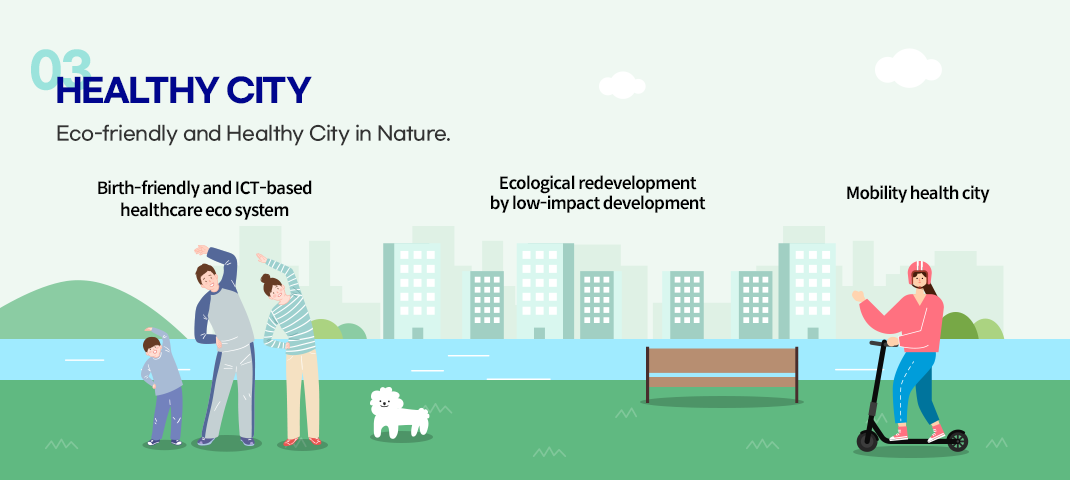 03
HEALTHY CITY
Eco-friendly and Healthy City in Nature.

Birth-friendly and ICT-based healthcare eco system

Ecological redevelopment by low-impact development

Mobility health city